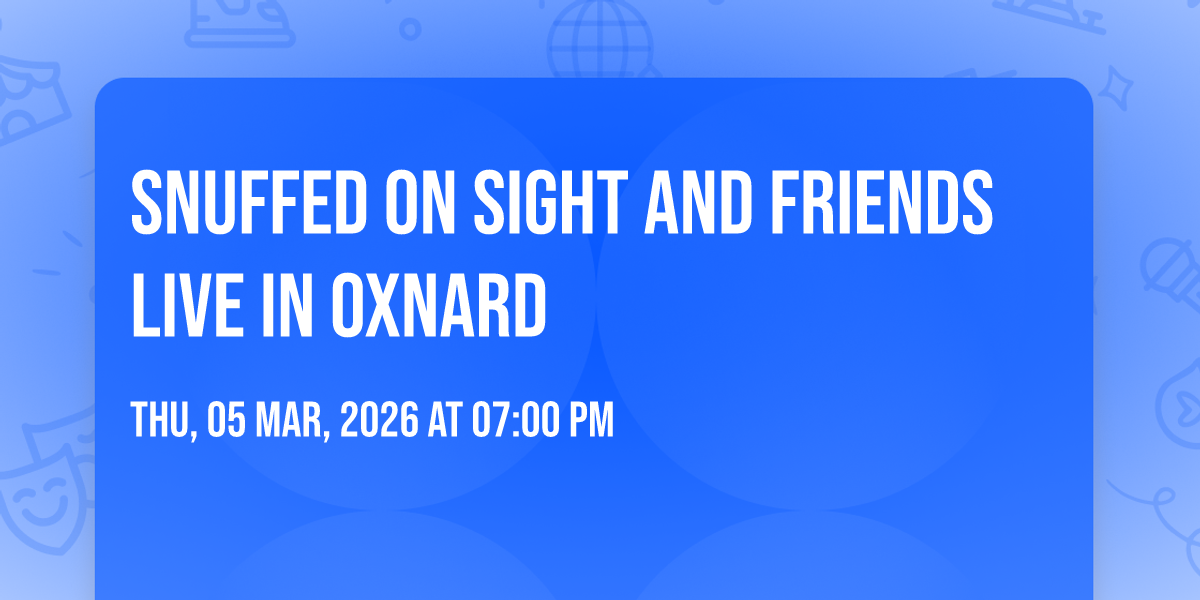 SNUFFED ON SIGHT AND FRIENDS LIVE IN OXNARD

THU, 05 MAR, 2026 AT 07:00 PM